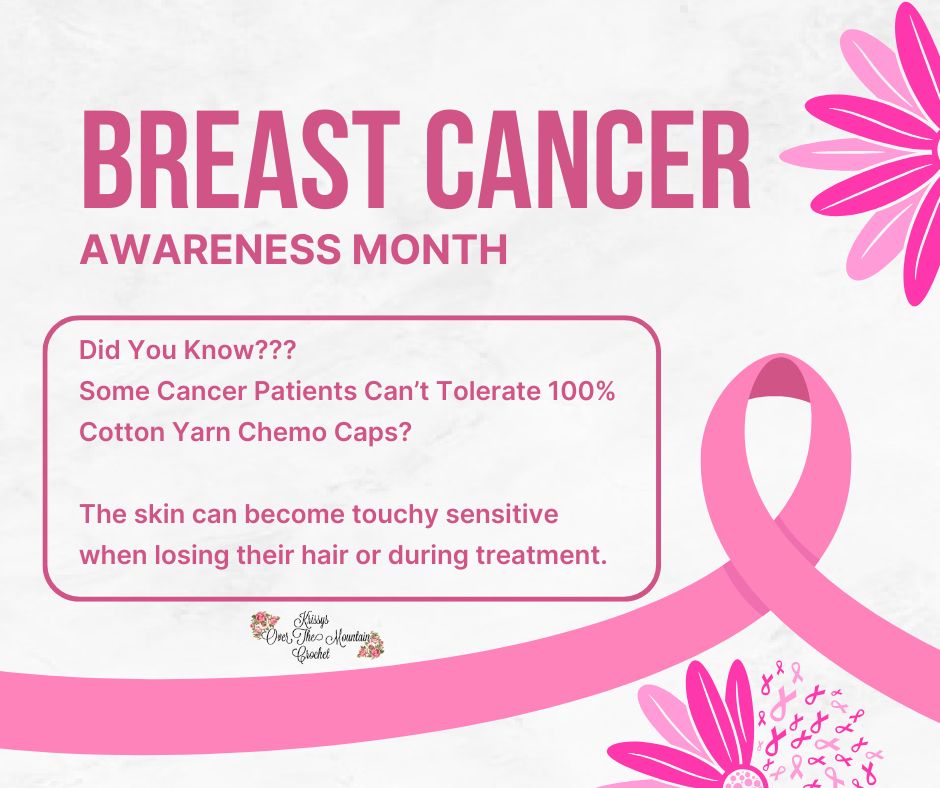 BREAST CANCER
AWARENESS MONTH

Did You Know???
Some Cancer Patients Can't Tolerate 100% Cotton Yarn Chemo Caps?

The skin can become touchy sensitive when losing their hair or during treatment.

Krissys Over The Mountain Crochet